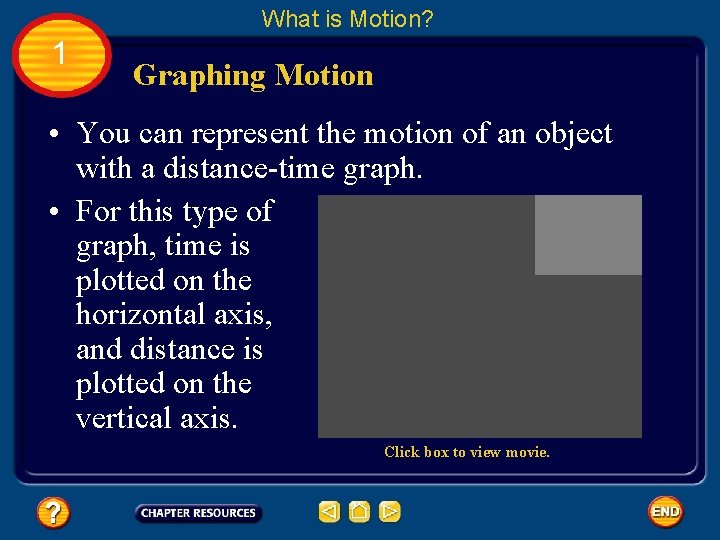 What is Motion?

1

Graphing Motion

• You can represent the motion of an object with a distance-time graph.

• For this type of graph, time is plotted on the horizontal axis, and distance is plotted on the vertical axis.

Click box to view movie.

?

CHAPTER RESOURCES

END